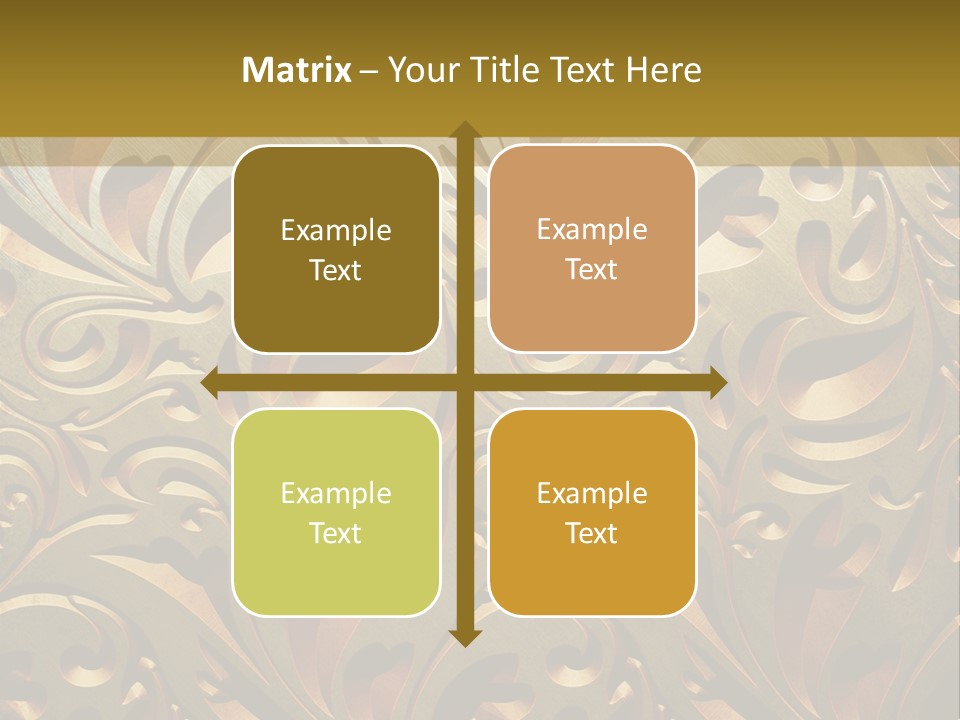 Matrix – Your Title Text Here

Example Text

Example Text

Example Text

Example Text